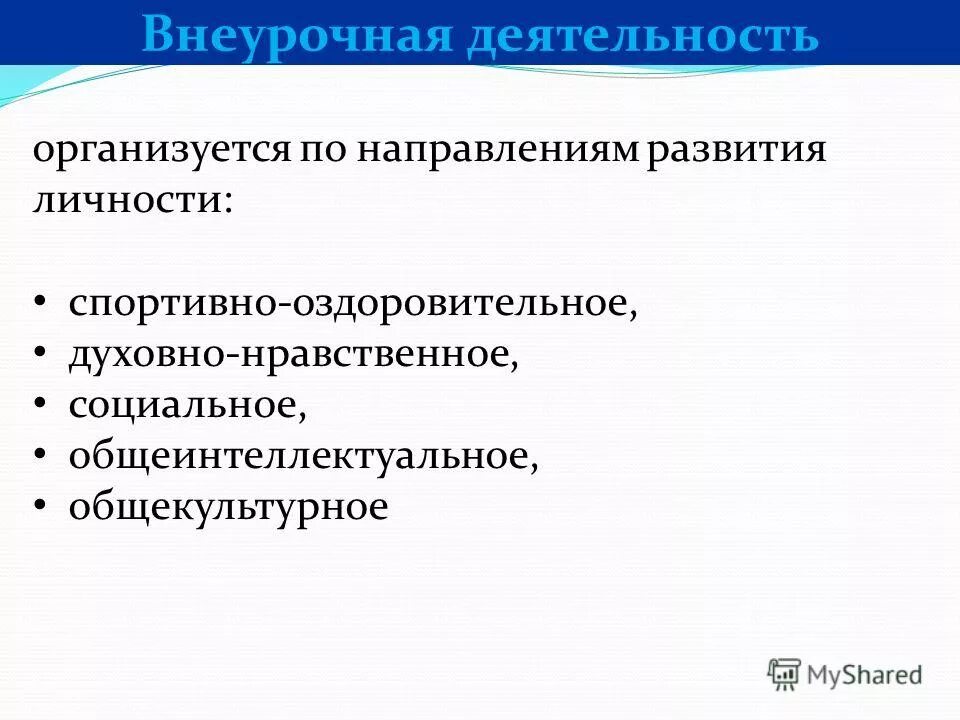 Внеурочная деятельность

организуется по направлениям развития личности:

• спортивно-оздоровительное,
• духовно-нравственное,
• социальное,
• общеинтеллектуальное,
• общекультурное

MyShared